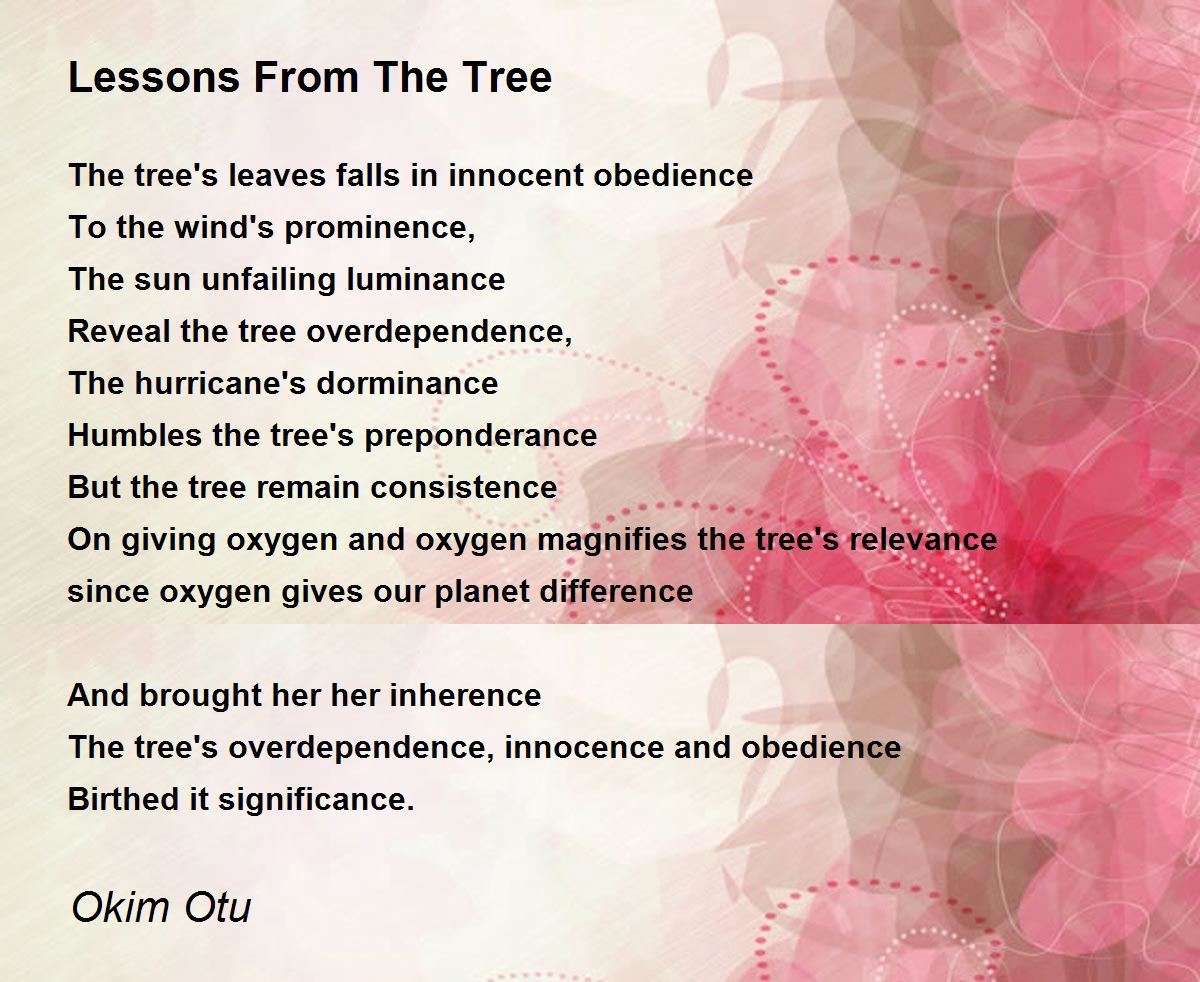 Lessons From The Tree

The tree's leaves falls in innocent obedience
To the wind's prominence,
The sun unfailing luminance
Reveal the tree overdependence,
The hurricane's dorminance
Humbles the tree's preponderance
But the tree remain consistence
On giving oxygen and oxygen magnifies the tree's relevance
since oxygen gives our planet difference

And brought her her inherence
The tree's overdependence, innocence and obedience
Birthed it significance.

Okim Otu